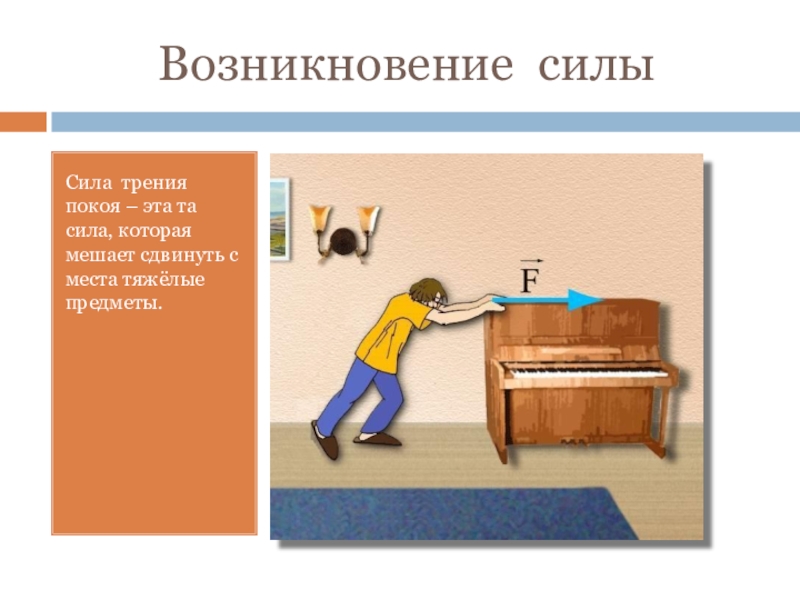 Возникновение силы

Сила трения покоя – эта та сила, которая мешает сдвинуть с места тяжёлые предметы.

$\vec{F}$